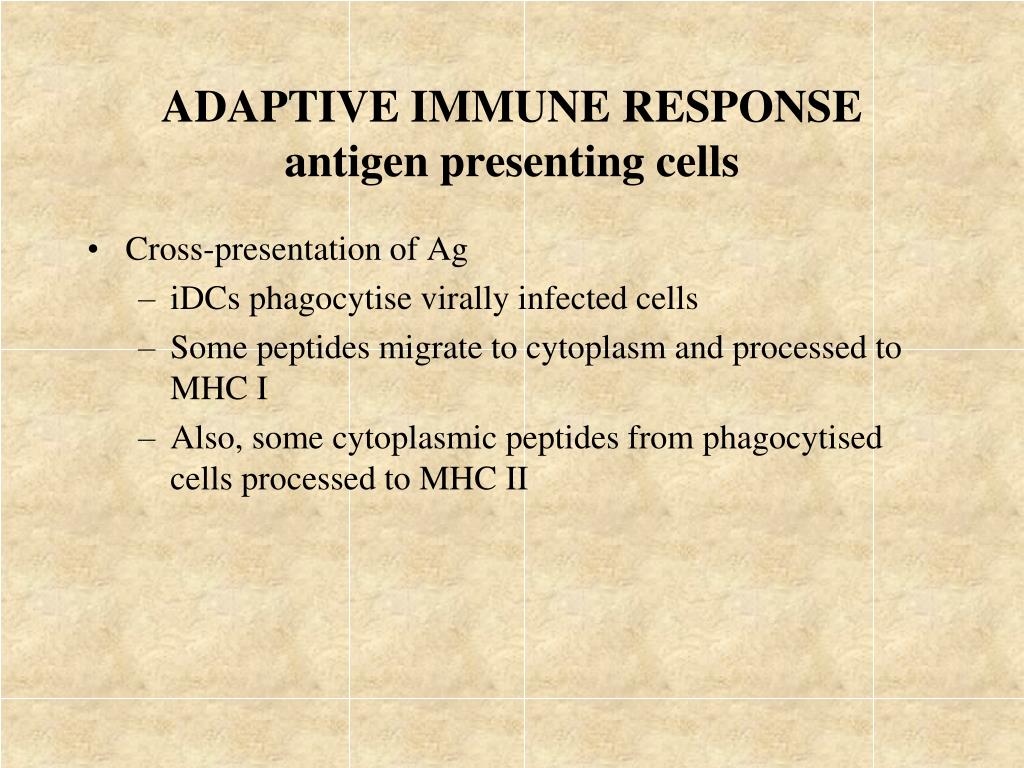 ADAPTIVE IMMUNE RESPONSE
antigen presenting cells

• Cross-presentation of Ag
  – iDCs phagocytise virally infected cells
  – Some peptides migrate to cytoplasm and processed to MHC I
  – Also, some cytoplasmic peptides from phagocytised cells processed to MHC II